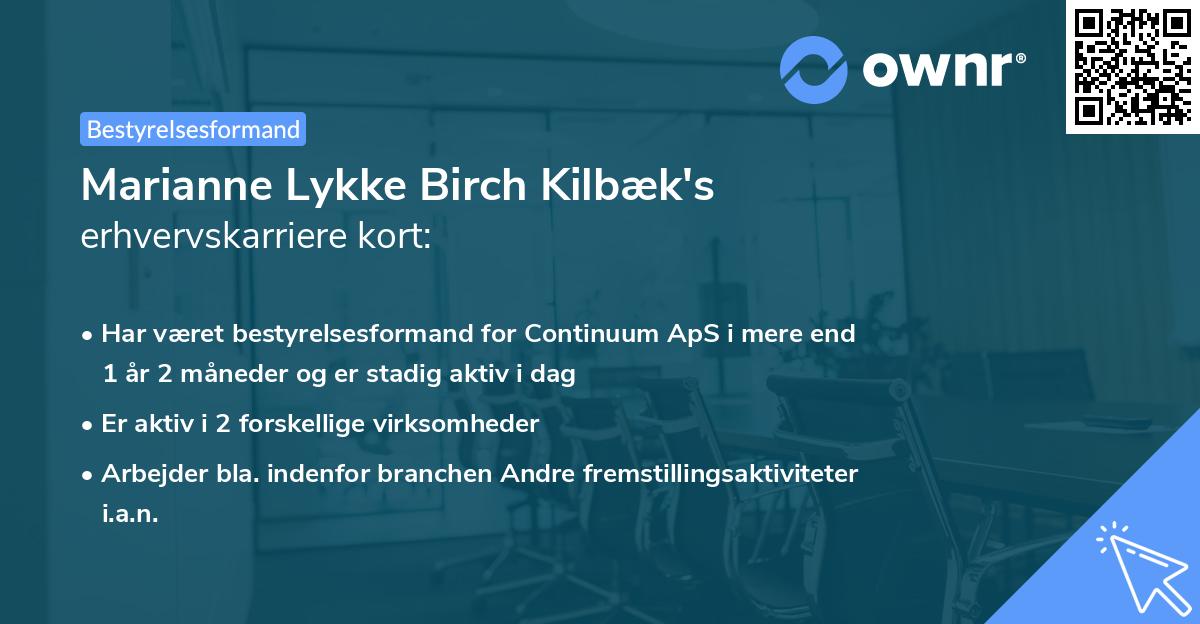 ownr®

Bestyrelsesformand

Marianne Lykke Birch Kilbæk's
erhvervskarriere kort:

• Har været bestyrelsesformand for Continuum ApS i mere end 1 år 2 måneder og er stadig aktiv i dag
• Er aktiv i 2 forskellige virksomheder
• Arbejder bla. indenfor branchen Andre fremstillingsaktiviteter i.a.n.